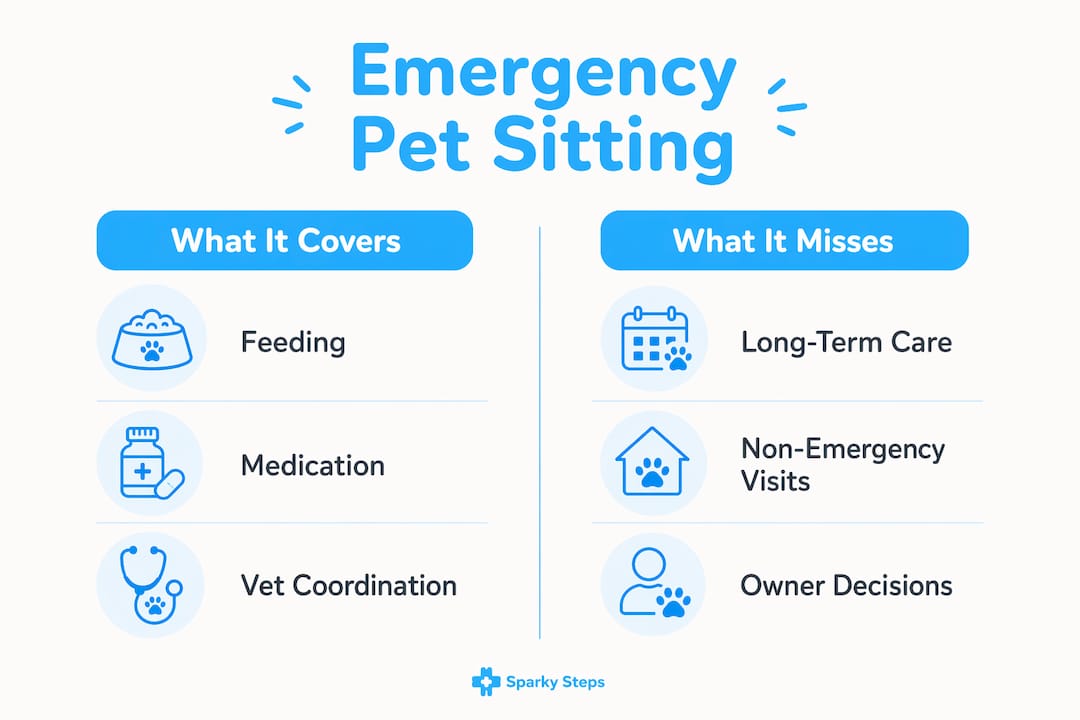 Emergency Pet Sitting

What It Covers

Feeding

Medication

Vet Coordination

What It Misses

Long-Term Care

Non-Emergency Visits

Owner Decisions

Sparky Steps